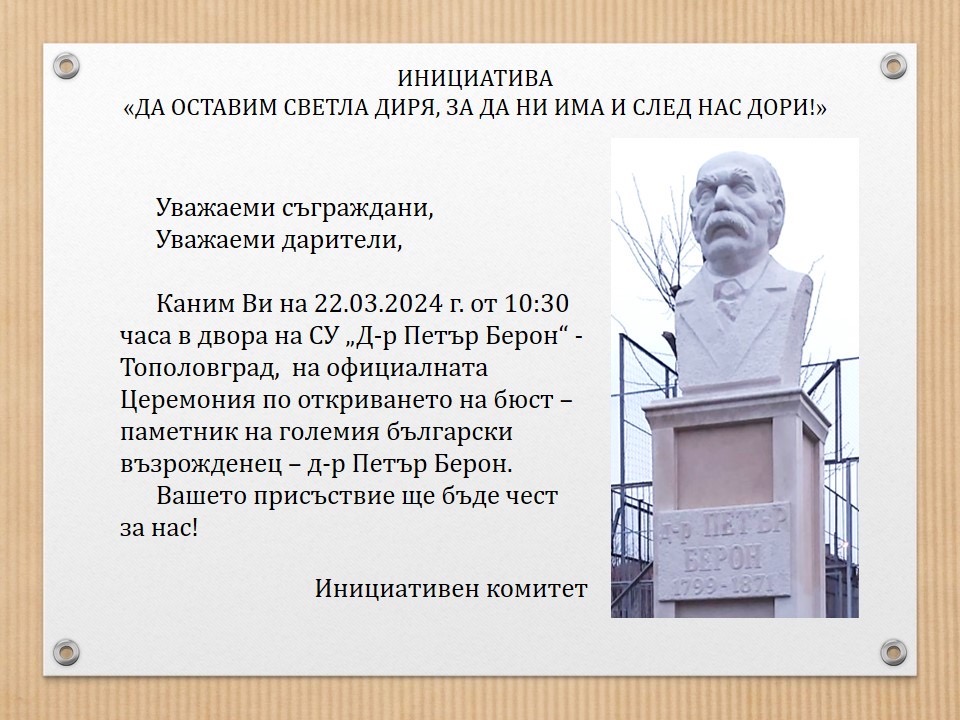 ИНИЦИАТИВА
«ДА ОСТАВИМ СВЕТЛА ДИРЯ, ЗА ДА НИ ИМА И СЛЕД НАС ДОРИ!»

Уважаеми съграждани,
Уважаеми дарители,

Каним Ви на 22.03.2024 г. от 10:30 часа в двора на СУ „Д-р Петър Берон“ - Тополовград, на официалната Церемония по откриването на бюст – паметник на големия български възрожденец – д-р Петър Берон.
Вашето присъствие ще бъде чест за нас!

Инициативен комитет

Д-р ПЕТЪР
БЕРОН
1799-1871